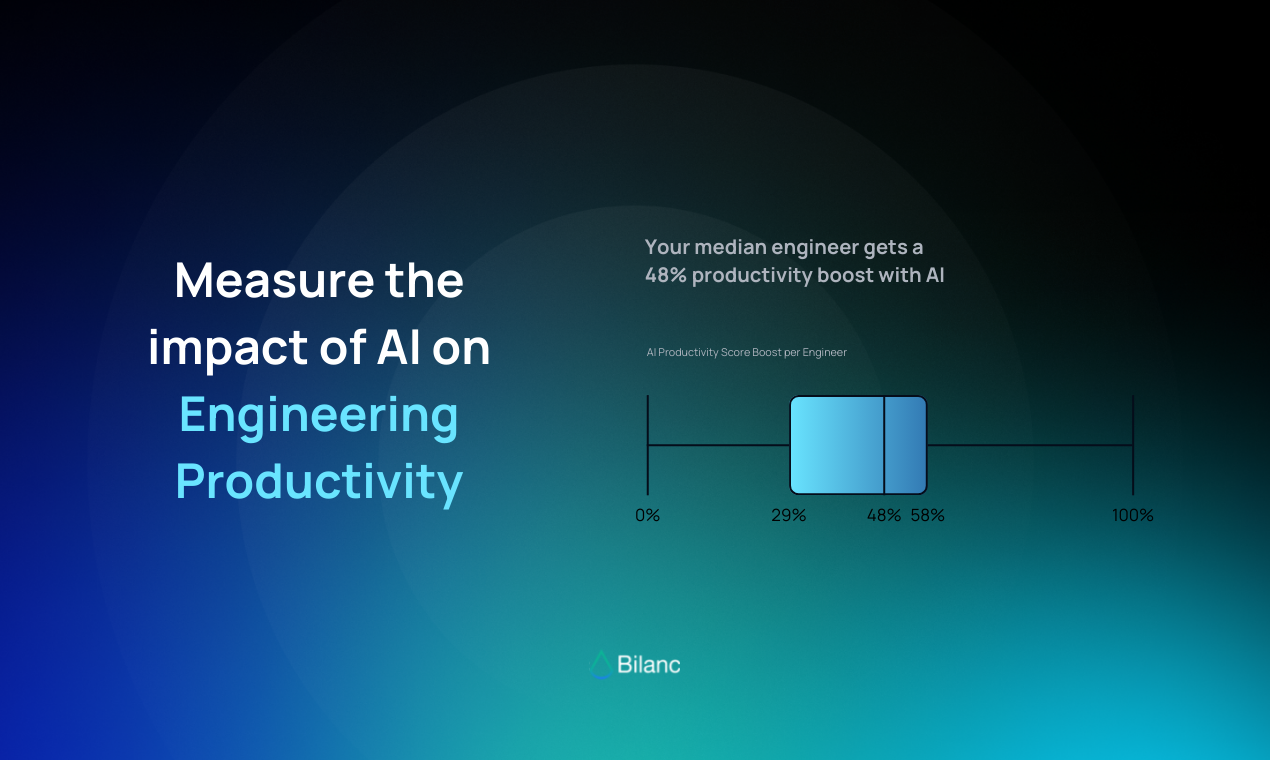 Measure the impact of AI on Engineering Productivity

Your median engineer gets a 48% productivity boost with AI

AI Productivity Score Boost per Engineer

0%
29%
48%
58%
100%

Bilanc